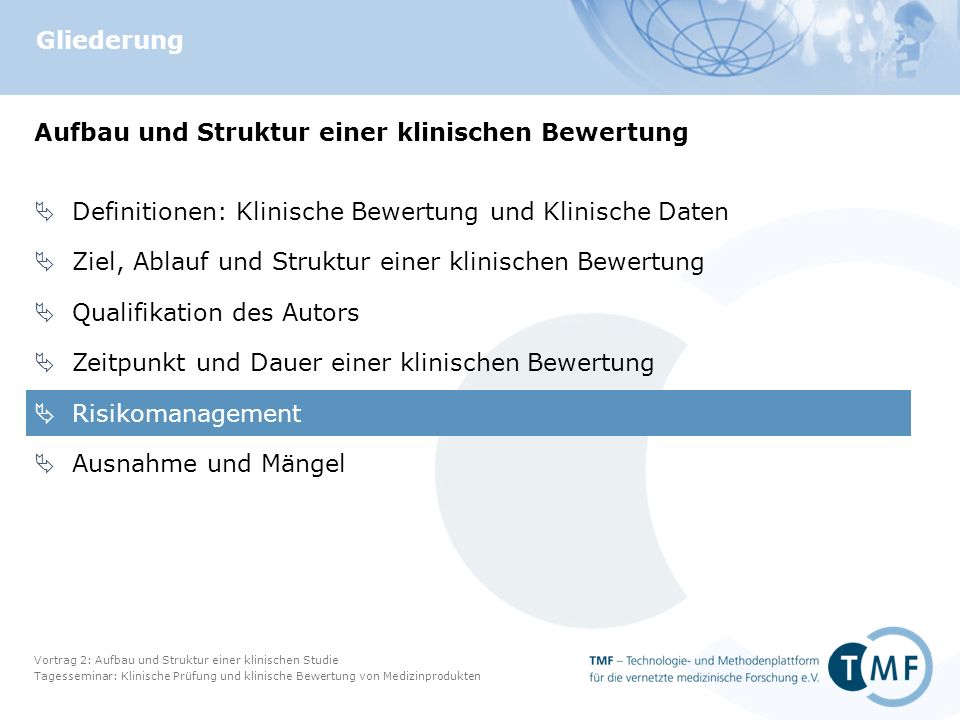 Gliederung

Aufbau und Struktur einer klinischen Bewertung

Definitionen: Klinische Bewertung und Klinische Daten

Ziel, Ablauf und Struktur einer klinischen Bewertung

Qualifikation des Autors

Zeitpunkt und Dauer einer klinischen Bewertung

Risikomanagement

Ausnahme und Mängel

Vortrag 2: Aufbau und Struktur einer klinischen Studie
Tagesseminar: Klinische Prüfung und klinische Bewertung von Medizinprodukten

TMF – Technologie- und Methodenplattform für die vernetzte medizinische Forschung e.V.

TMF